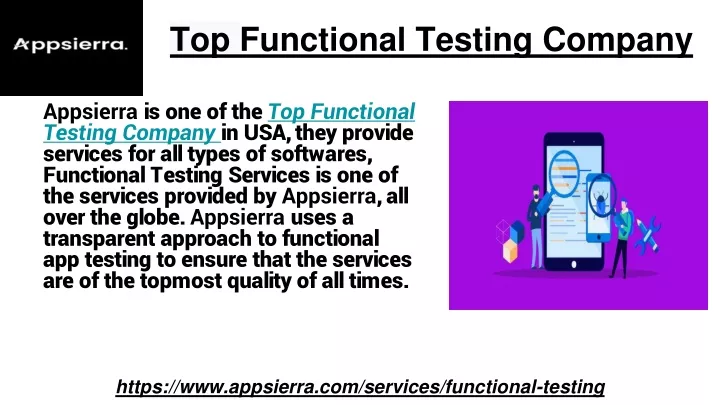 Appsierra.

Top Functional Testing Company

Appsierra is one of the Top Functional Testing Company in USA, they provide services for all types of softwares, Functional Testing Services is one of the services provided by Appsierra, all over the globe. Appsierra uses a transparent approach to functional app testing to ensure that the services are of the topmost quality of all times.

https://www.appsierra.com/services/functional-testing